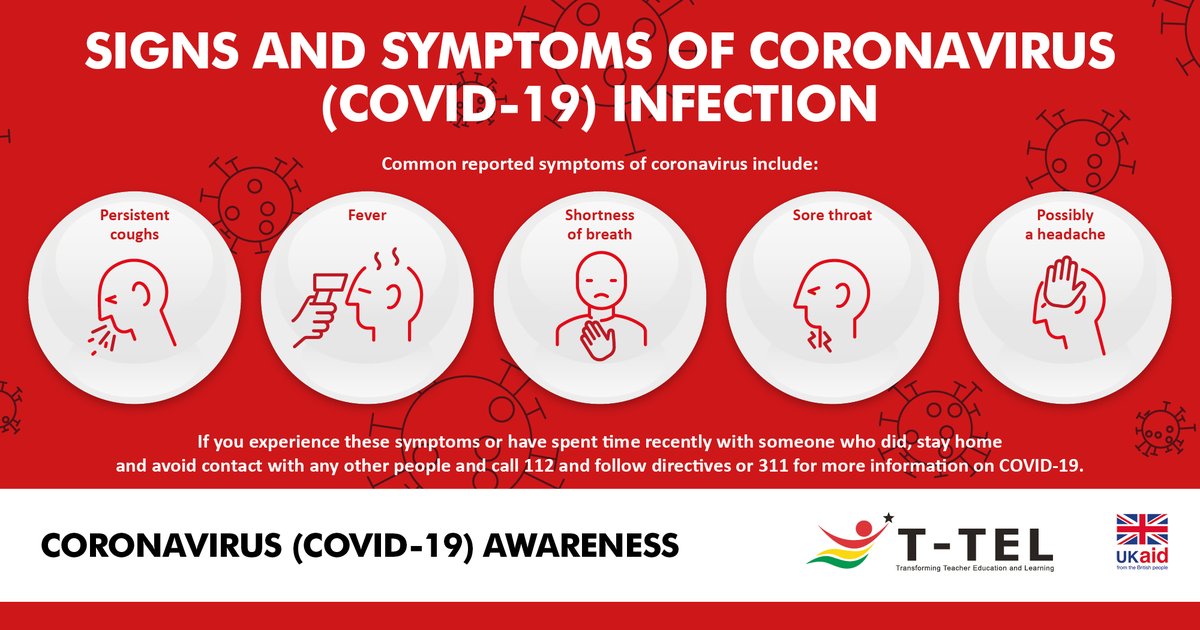 SIGNS AND SYMPTOMS OF CORONAVIRUS (COVID-19) INFECTION

Common reported symptoms of coronavirus include:

Persistent coughs

Fever

Shortness of breath

Sore throat

Possibly a headache

If you experience these symptoms or have spent time recently with someone who did, stay home and avoid contact with any other people and call 112 and follow directives or 311 for more information on COVID-19.

CORONAVIRUS (COVID-19) AWARENESS

T-TEL
Transforming Teacher Education and Learning

UKaid
from the British people